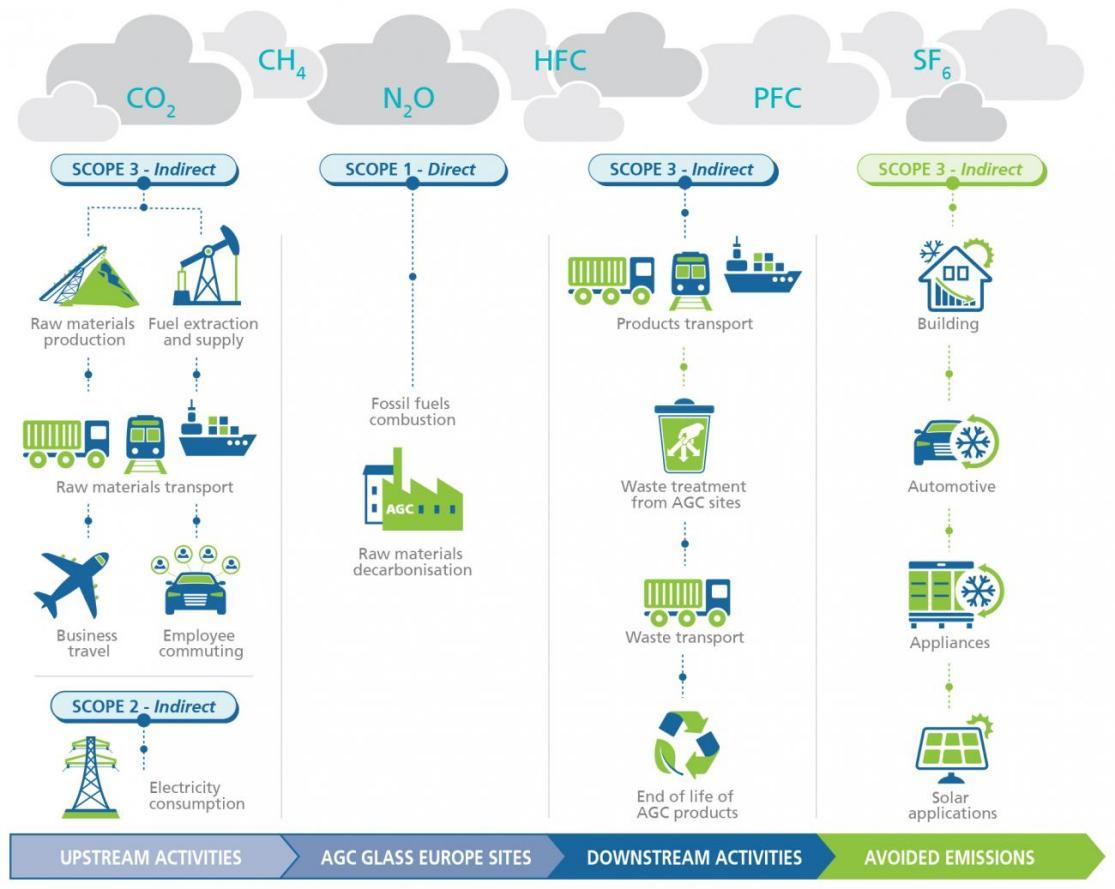 $CO_2$ $CH_4$ $N_2O$ HFC PFC $SF_6$

SCOPE 3 - Indirect

Raw materials production

Fuel extraction and supply

Raw materials transport

Business travel

Employee commuting

SCOPE 2 - Indirect

Electricity consumption

SCOPE 1 - Direct

Fossil fuels combustion

AGC

Raw materials decarbonisation

SCOPE 3 - Indirect

Products transport

Waste treatment from AGC sites

Waste transport

End of life of AGC products

SCOPE 3 - Indirect

Building

Automotive

Appliances

Solar applications

UPSTREAM ACTIVITIES

AGC GLASS EUROPE SITES

DOWNSTREAM ACTIVITIES

AVOIDED EMISSIONS